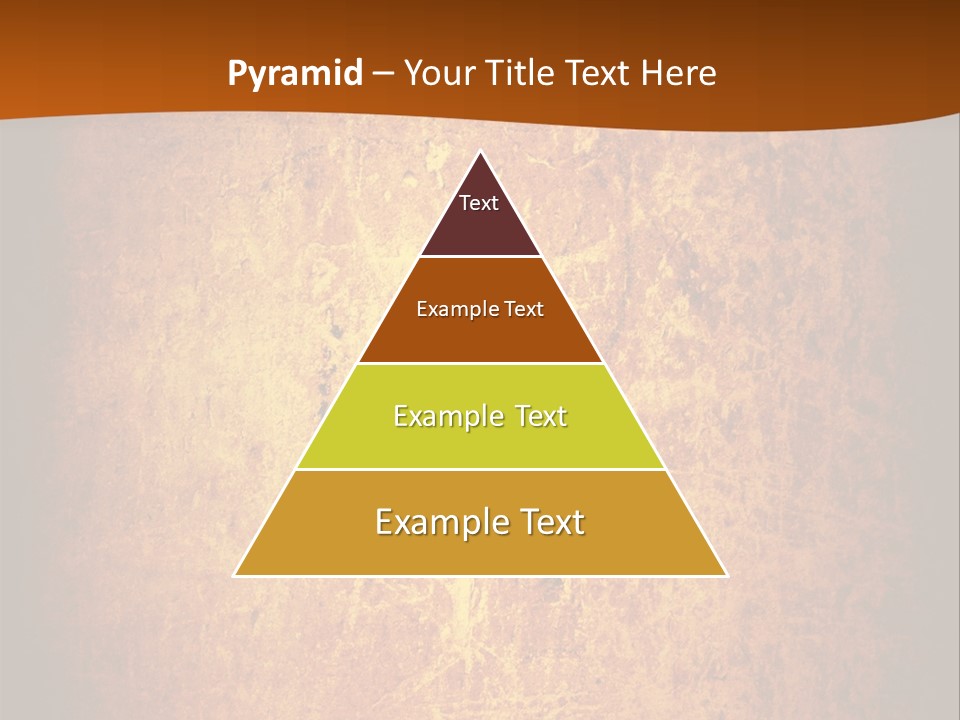 Pyramid – Your Title Text Here

Text

Example Text

Example Text

Example Text